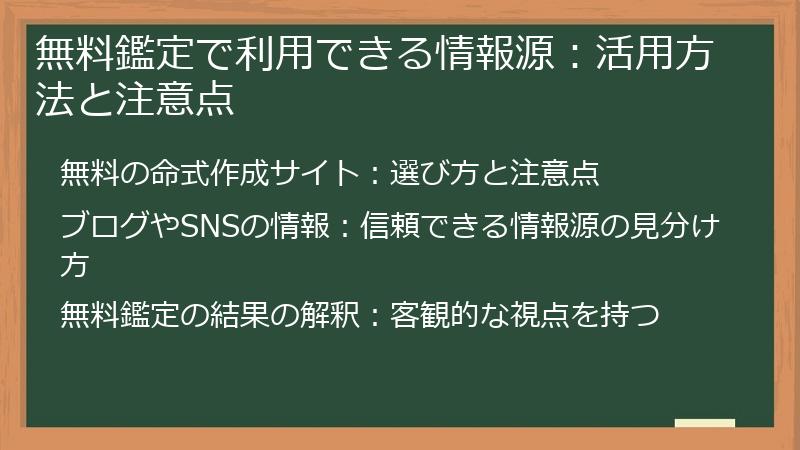 無料鑑定で利用できる情報源：活用方法と注意点

無料の命式作成サイト：選び方と注意点

ブログやSNSの情報：信頼できる情報源の見分け方

無料鑑定の結果の解釈：客観的な視点を持つ